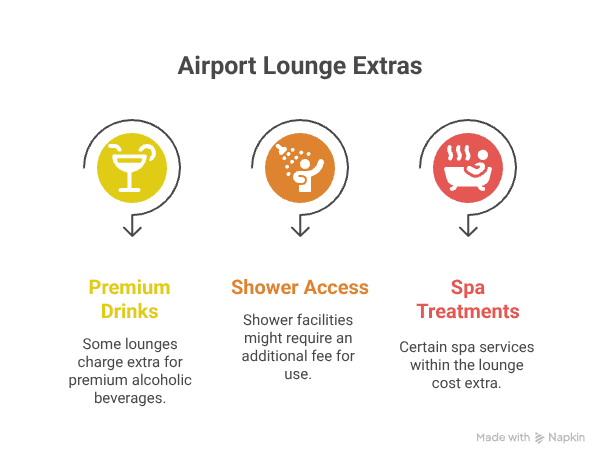 Airport Lounge Extras

Premium Drinks

Some lounges charge extra for premium alcoholic beverages.

Shower Access

Shower facilities might require an additional fee for use.

Spa Treatments

Certain spa services within the lounge cost extra.

Made with Napkin